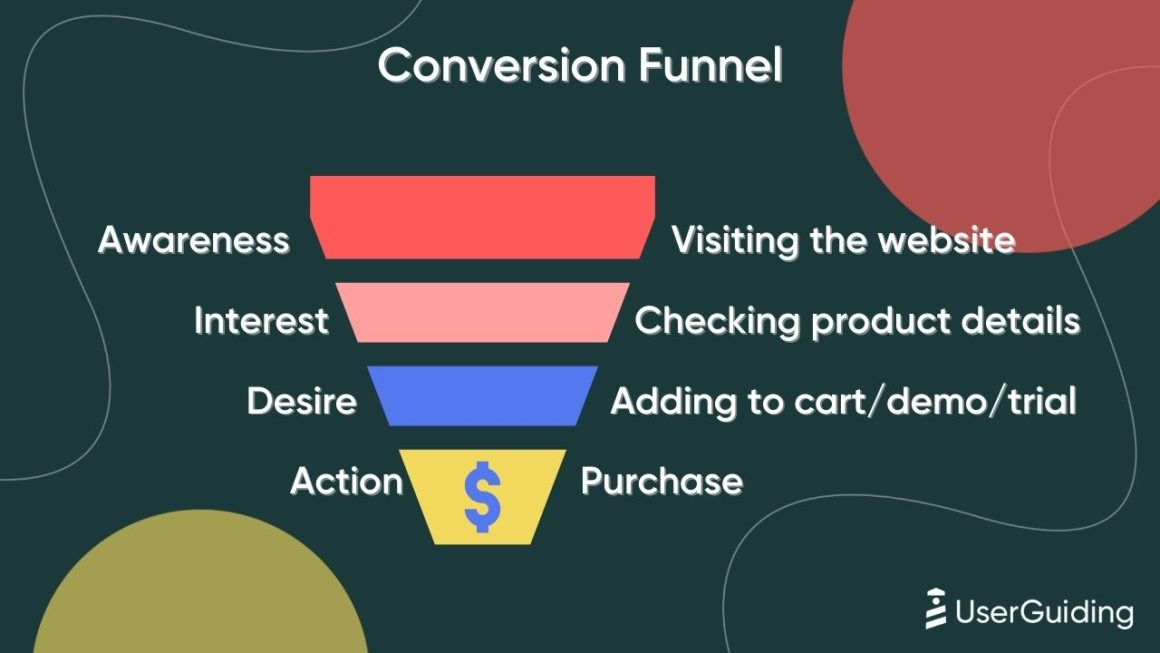 Conversion Funnel

Awareness
Visiting the website

Interest
Checking product details

Desire
Adding to cart/demo/trial

Action
$
Purchase

UserGuiding